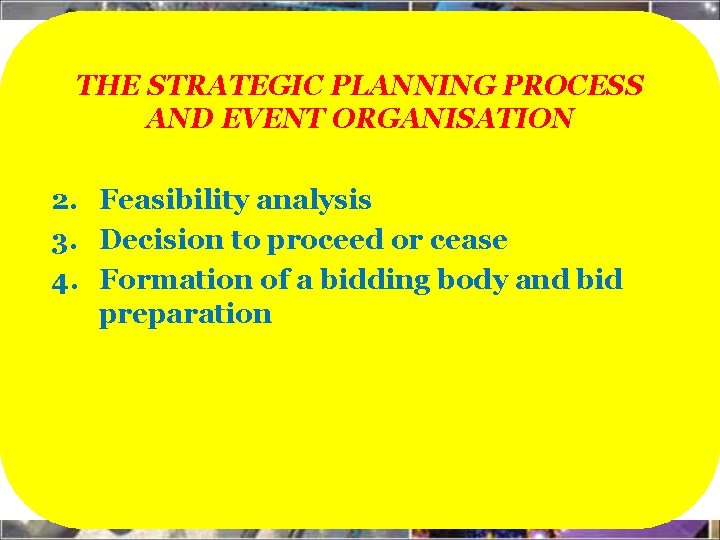 THE STRATEGIC PLANNING PROCESS AND EVENT ORGANISATION

2. Feasibility analysis
3. Decision to proceed or cease
4. Formation of a bidding body and bid preparation